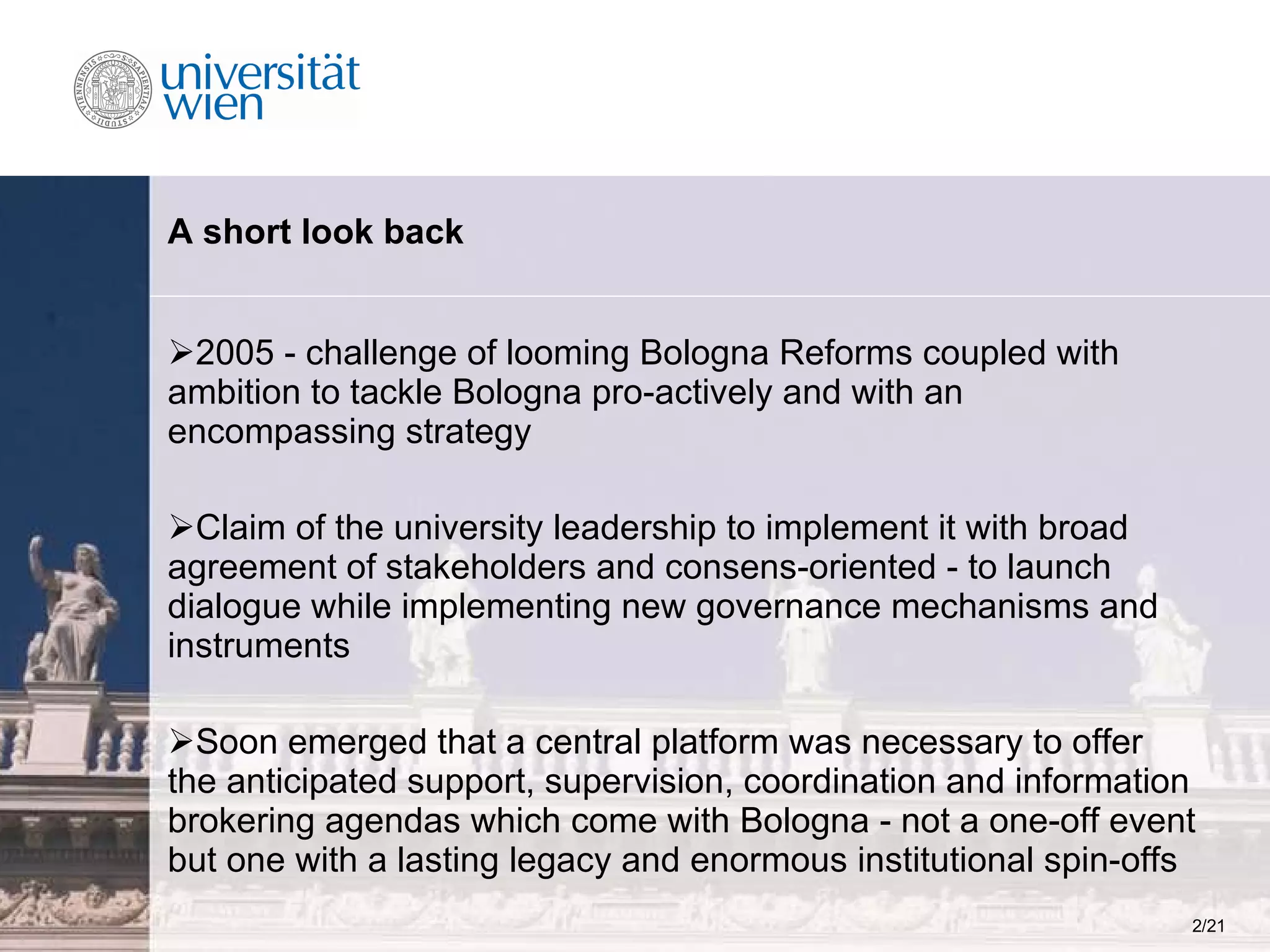 universität wien

A short look back

➢2005 - challenge of looming Bologna Reforms coupled with ambition to tackle Bologna pro-actively and with an encompassing strategy

➢Claim of the university leadership to implement it with broad agreement of stakeholders and consens-oriented - to launch dialogue while implementing new governance mechanisms and instruments

➢Soon emerged that a central platform was necessary to offer the anticipated support, supervision, coordination and information brokering agendas which come with Bologna - not a one-off event but one with a lasting legacy and enormous institutional spin-offs

2/21